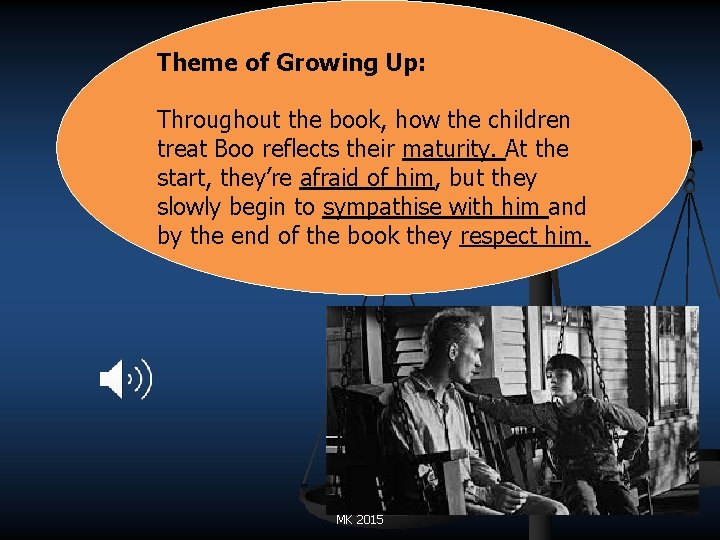 Theme of Growing Up:

Throughout the book, how the children treat Boo reflects their maturity. At the start, they're afraid of him, but they slowly begin to sympathise with him and by the end of the book they respect him.

MK 2015